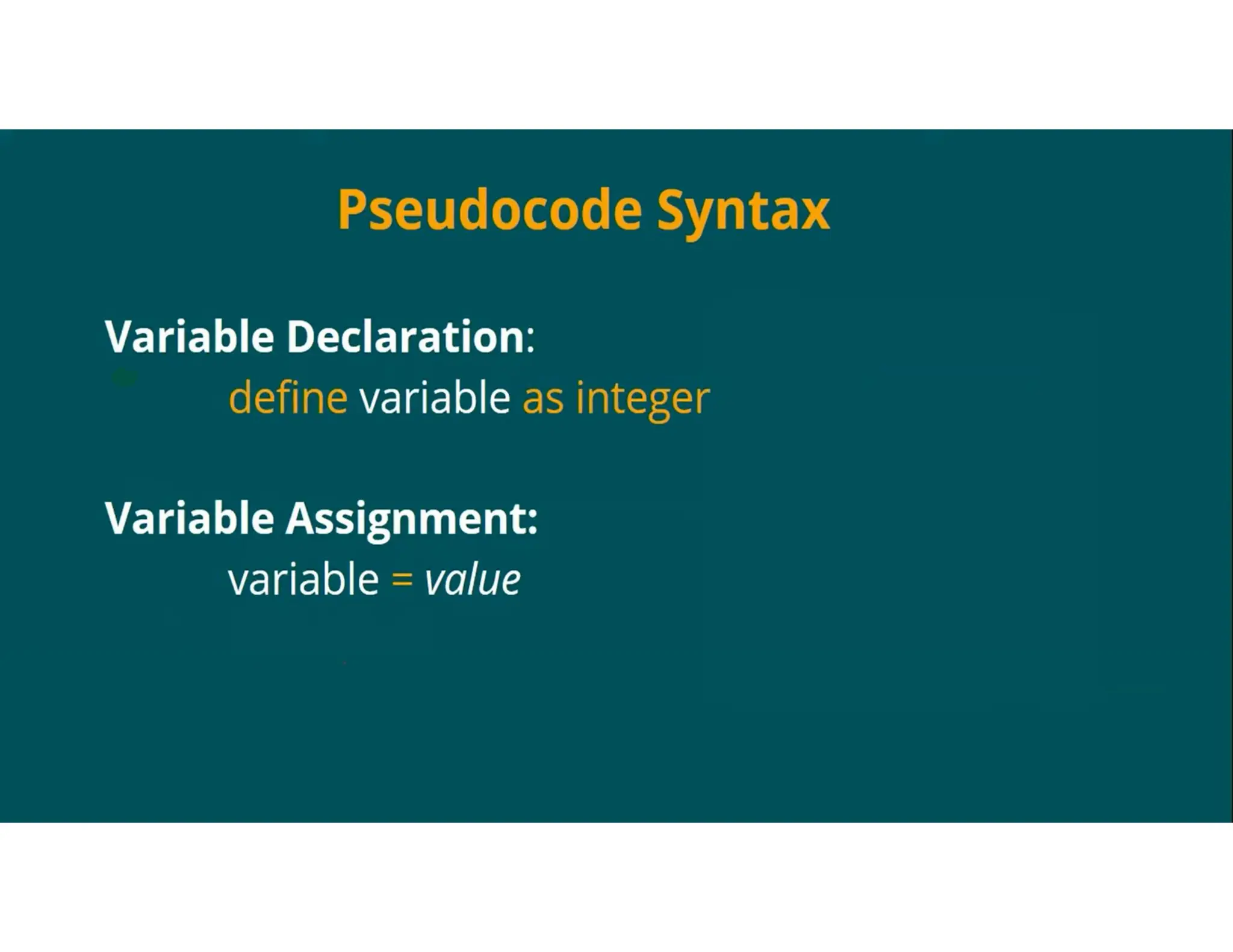 Pseudocode Syntax

Variable Declaration:
define variable as integer

Variable Assignment:
variable = value